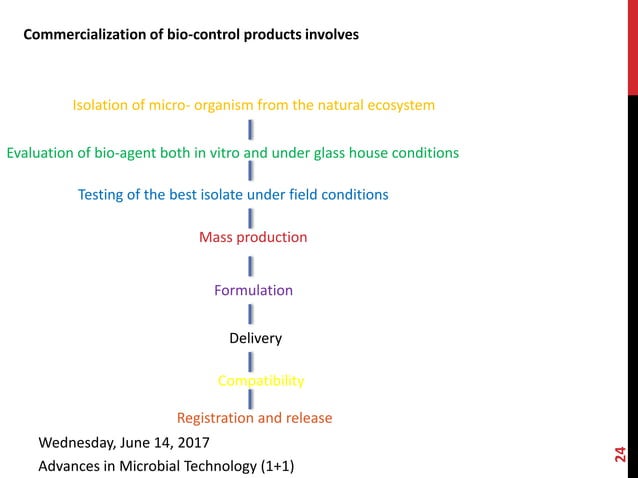 Commercialization of bio-control products involves

Isolation of micro- organism from the natural ecosystem

Evaluation of bio-agent both in vitro and under glass house conditions

Testing of the best isolate under field conditions

Mass production

Formulation

Delivery

Compatibility

Registration and release

Wednesday, June 14, 2017

Advances in Microbial Technology (1+1)

24